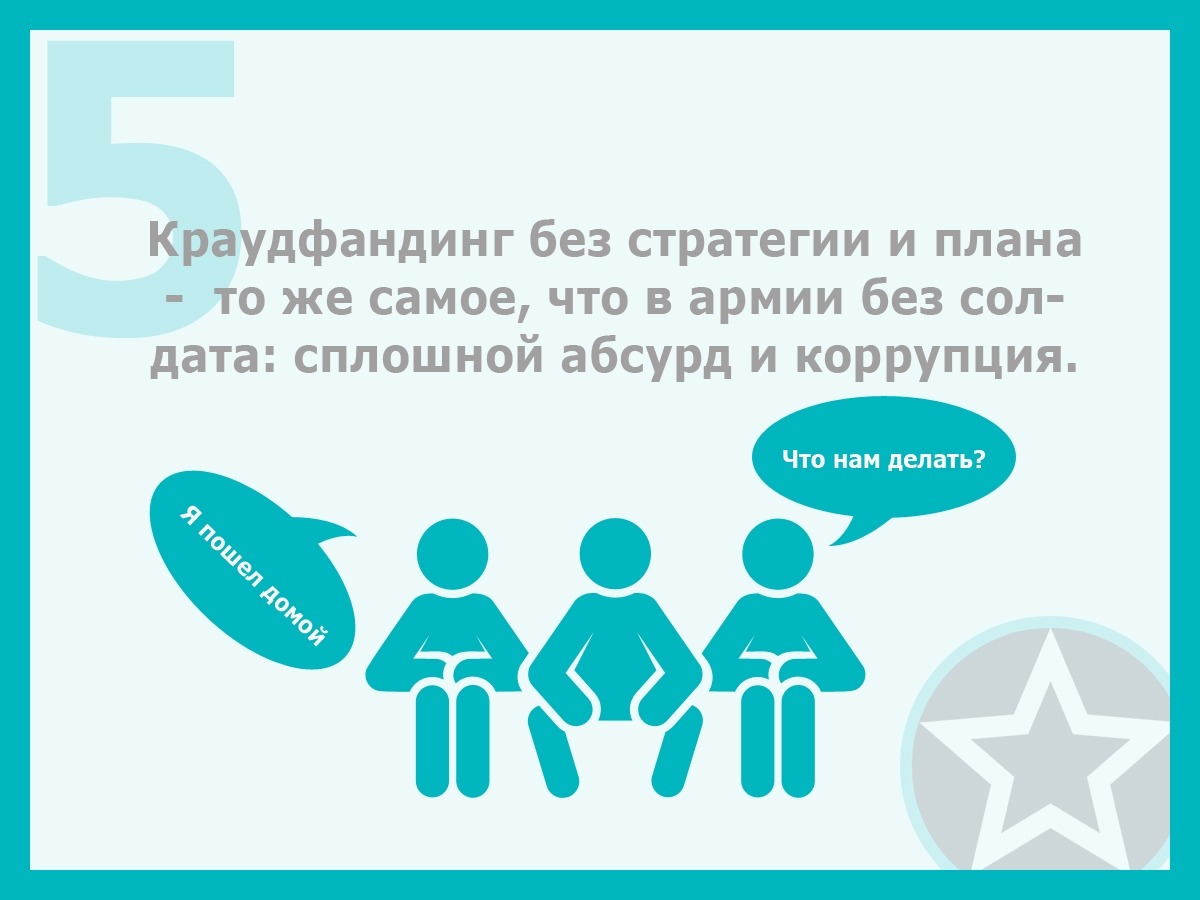 5

Краудфандинг без стратегии и плана - то же самое, что в армии без солдата: сплошной абсурд и коррупция.

Я пошел домой

Что нам делать?